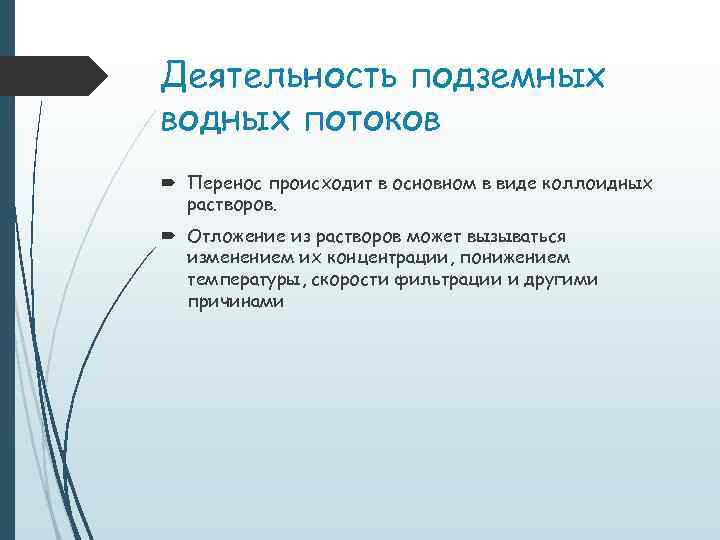 Деятельность подземных водных потоков

Перенос происходит в основном в виде коллоидных растворов.

Отложение из растворов может вызываться изменением их концентрации, понижением температуры, скорости фильтрации и другими причинами